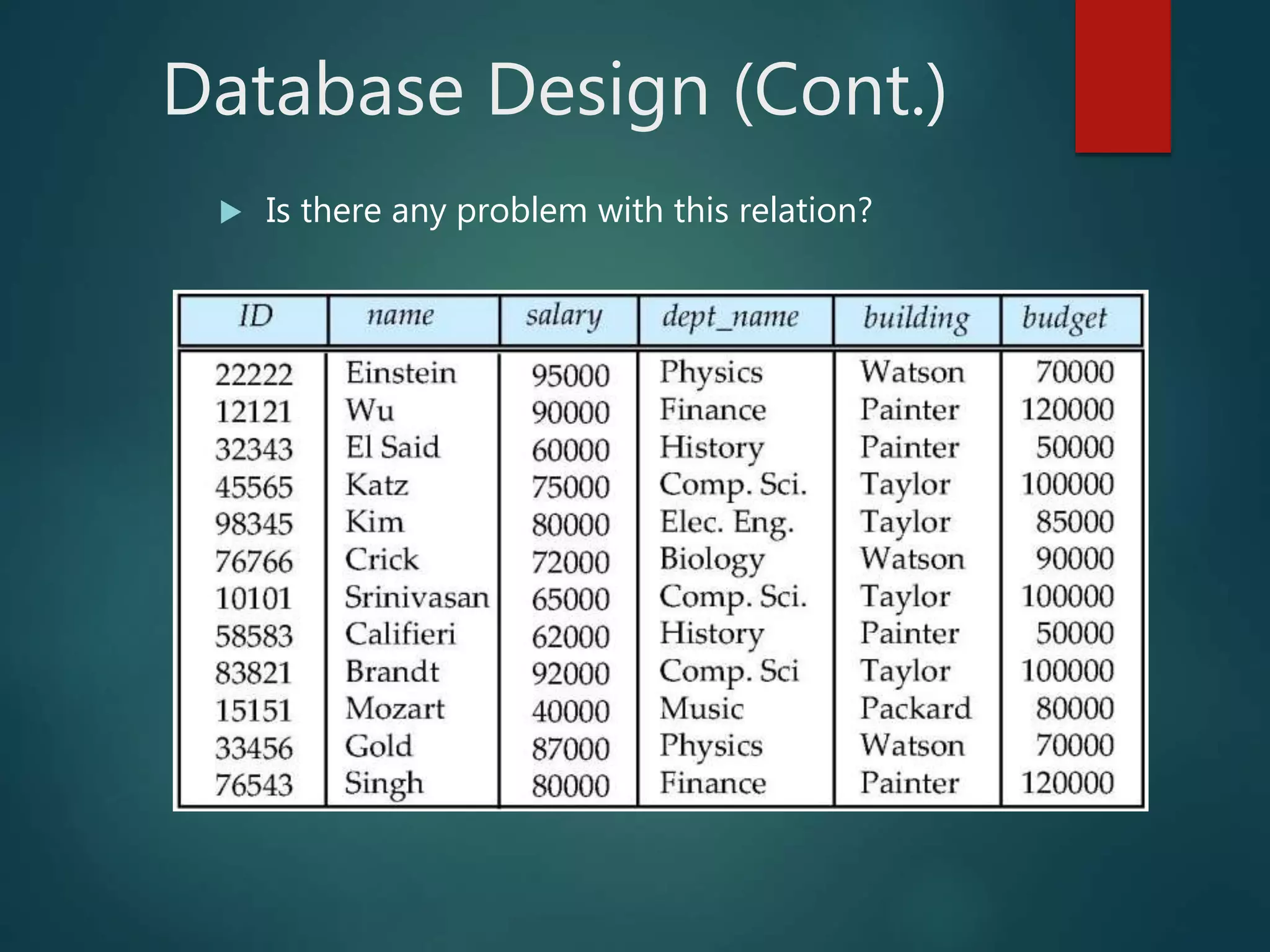 Database Design (Cont.)

Is there any problem with this relation?

| ID | name | salary | dept_name | building | budget |
|---|---|---|---|---|---|
| 22222 | Einstein | 95000 | Physics | Watson | 70000 |
| 12121 | Wu | 90000 | Finance | Painter | 120000 |
| 32343 | El Said | 60000 | History | Painter | 50000 |
| 45565 | Katz | 75000 | Comp. Sci. | Taylor | 100000 |
| 98345 | Kim | 80000 | Elec. Eng. | Taylor | 85000 |
| 76766 | Crick | 72000 | Biology | Watson | 90000 |
| 10101 | Srinivasan | 65000 | Comp. Sci. | Taylor | 100000 |
| 58583 | Califieri | 62000 | History | Painter | 50000 |
| 83821 | Brandt | 92000 | Comp. Sci | Taylor | 100000 |
| 15151 | Mozart | 40000 | Music | Packard | 80000 |
| 33456 | Gold | 87000 | Physics | Watson | 70000 |
| 76543 | Singh | 80000 | Finance | Painter | 120000 |